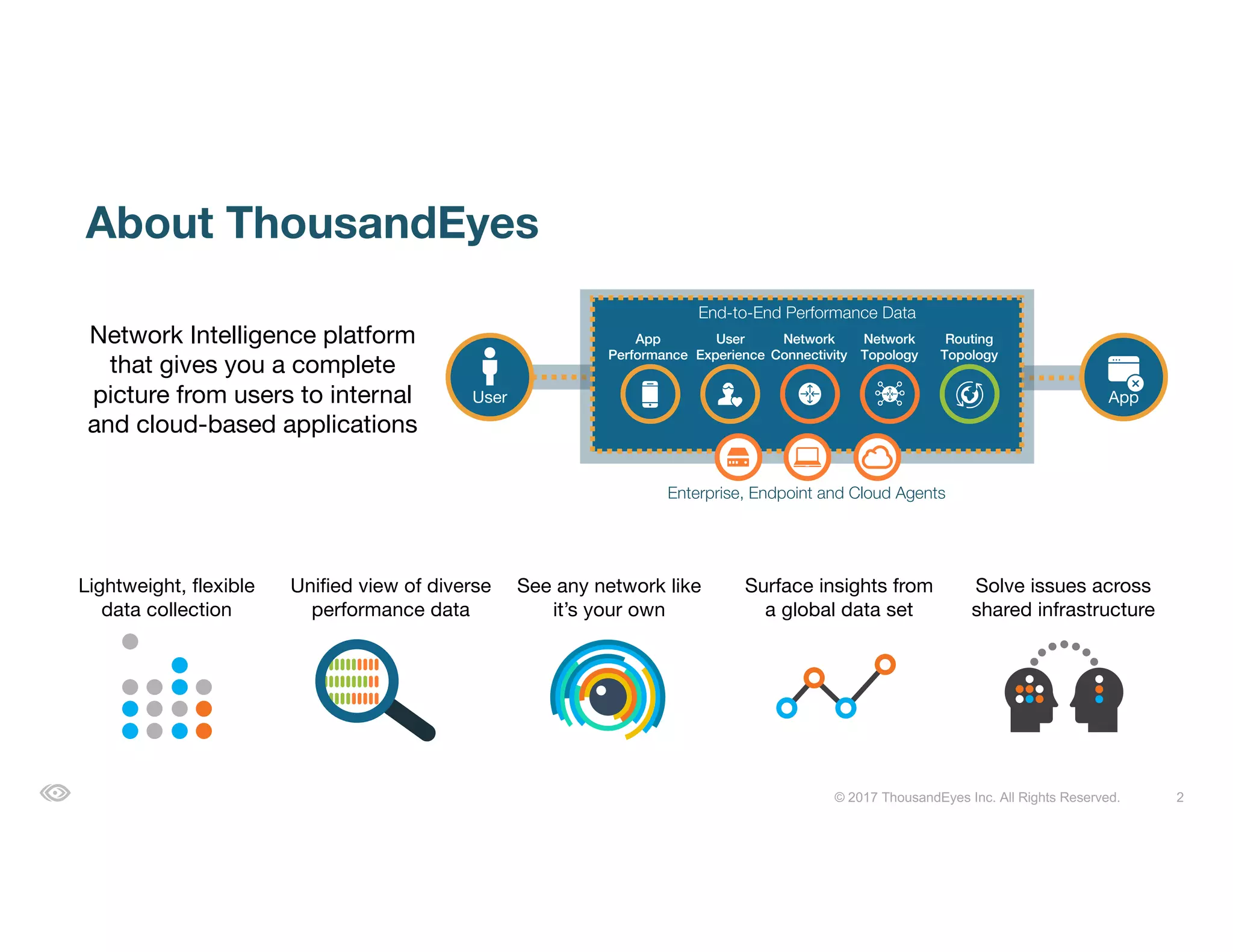 About ThousandEyes

Network Intelligence platform that gives you a complete picture from users to internal and cloud-based applications

User

End-to-End Performance Data

App Performance

User Experience

Network Connectivity

Network Topology

Routing Topology

App

Enterprise, Endpoint and Cloud Agents

Lightweight, flexible data collection

Unified view of diverse performance data

See any network like it's your own

Surface insights from a global data set

Solve issues across shared infrastructure

© 2017 ThousandEyes Inc. All Rights Reserved.

2